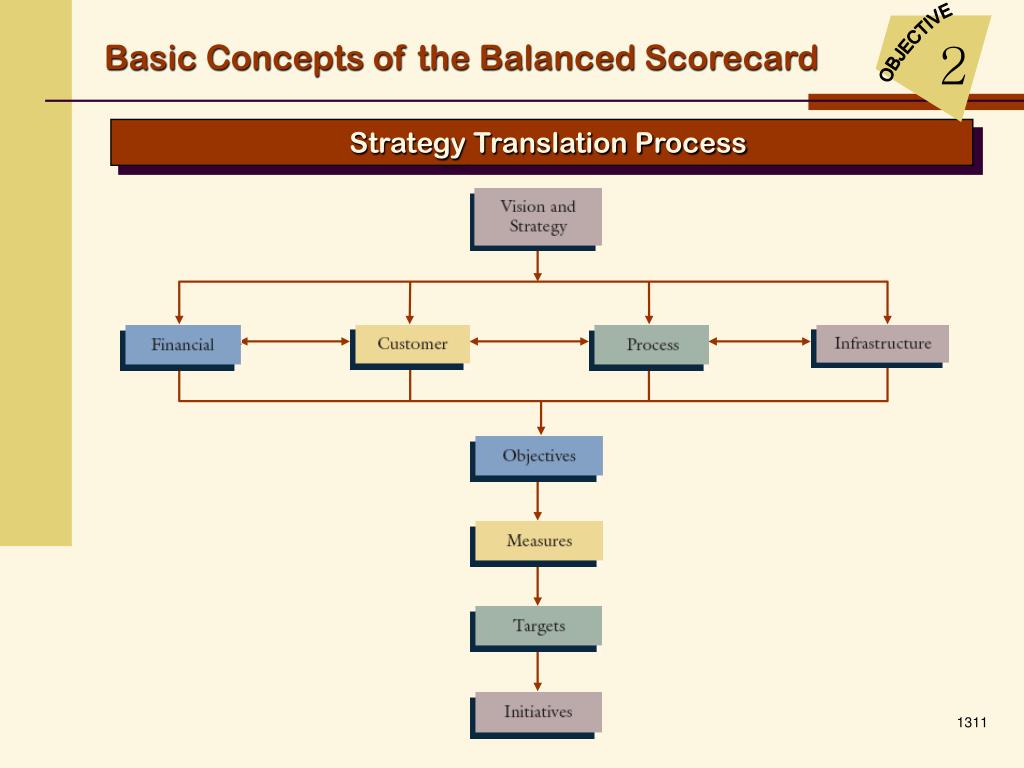 Basic Concepts of the Balanced Scorecard

OBJECTIVE 2

Strategy Translation Process

Vision and Strategy

Financial

Customer

Process

Infrastructure

Objectives

Measures

Targets

Initiatives

1311